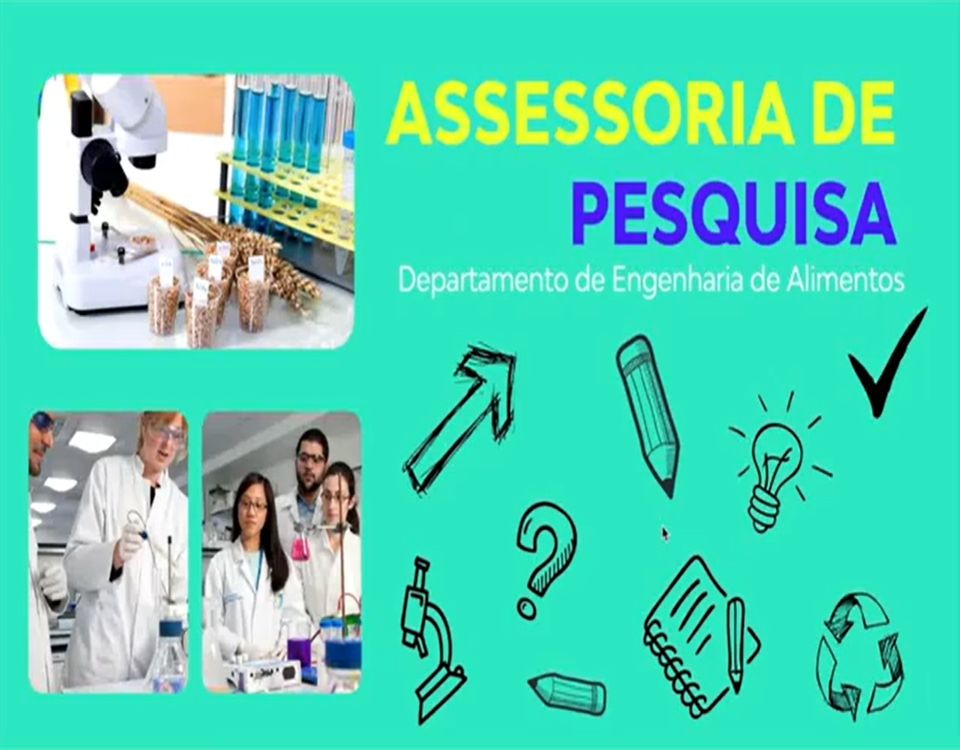 ASSESSORIA DE
PESQUISA
Departamento de Engenharia de Alimentos